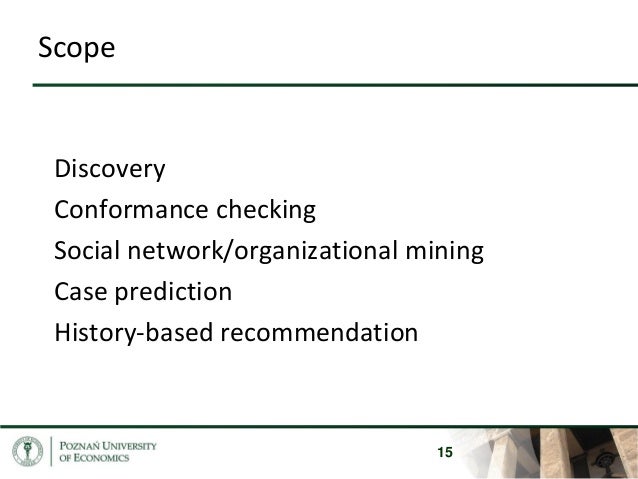 Scope

Discovery
Conformance checking
Social network/organizational mining
Case prediction
History-based recommendation

POZNAŃ UNIVERSITY OF ECONOMICS

15